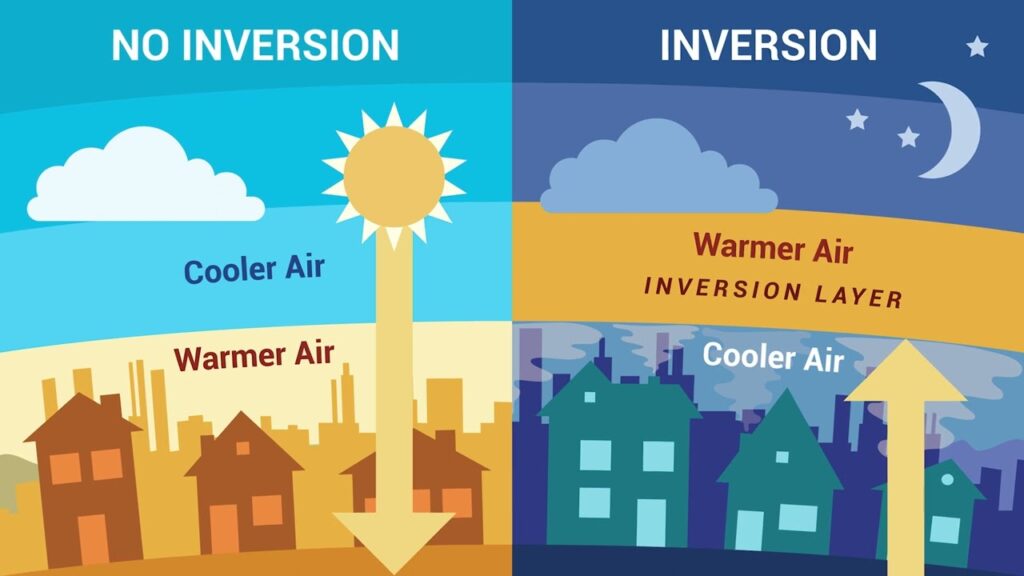 NO INVERSION

Cooler Air

Warmer Air

INVERSION

Warmer Air

INVERSION LAYER

Cooler Air